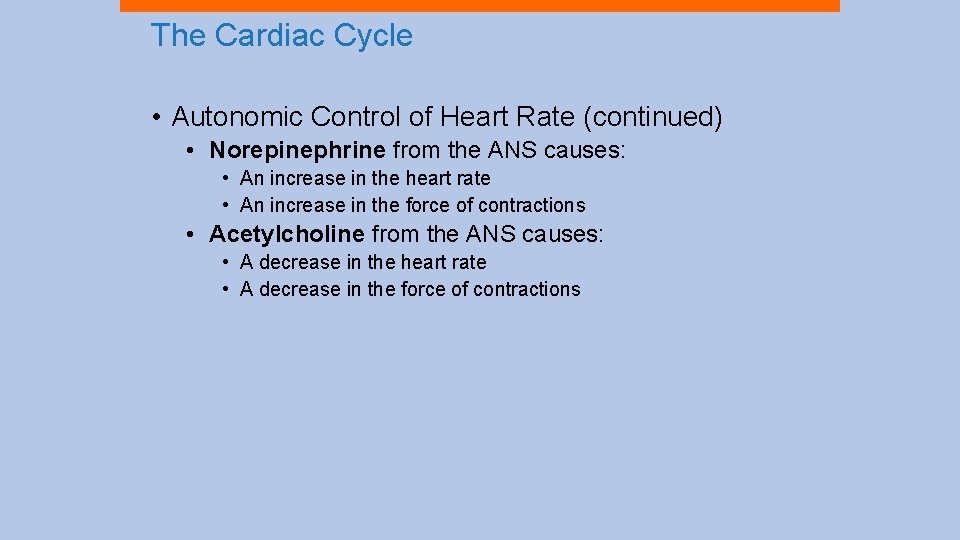 The Cardiac Cycle

• Autonomic Control of Heart Rate (continued)
  • Norepinephrine from the ANS causes:
    • An increase in the heart rate
    • An increase in the force of contractions
  • Acetylcholine from the ANS causes:
    • A decrease in the heart rate
    • A decrease in the force of contractions